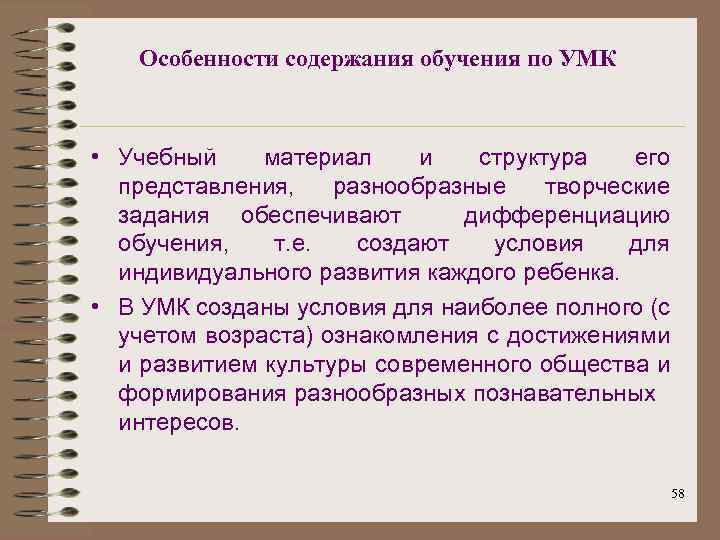 Особенности содержания обучения по УМК

• Учебный материал и структура его представления, разнообразные творческие задания обеспечивают дифференциацию обучения, т.е. создают условия для индивидуального развития каждого ребенка.

• В УМК созданы условия для наиболее полного (с учетом возраста) ознакомления с достижениями и развитием культуры современного общества и формирования разнообразных познавательных интересов.

58